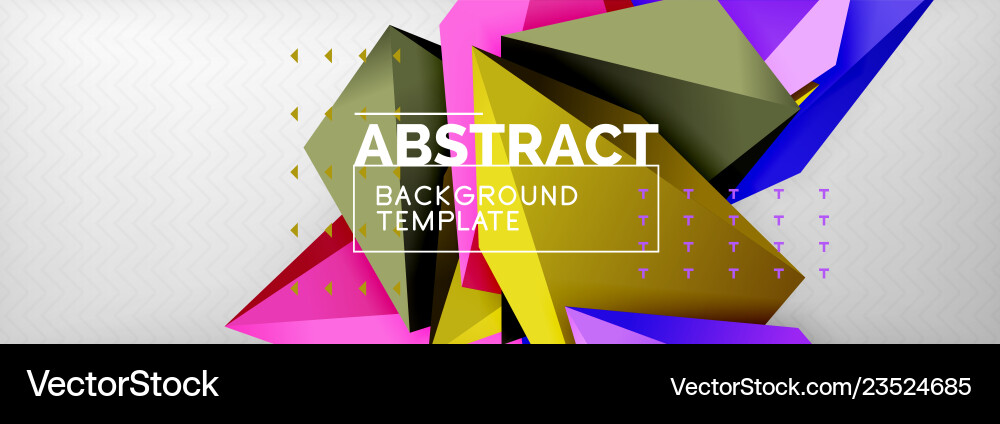 ABSTRACT
BACKGROUND TEMPLATE

VectorStock
VectorStock.com/23524685